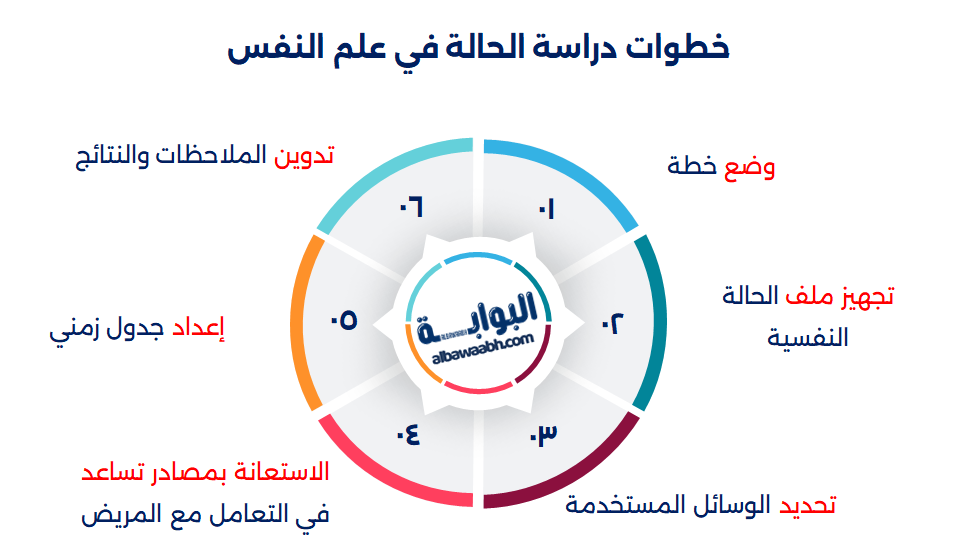 خطوات دراسة الحالة في علم النفس

٠١
وضع خطة

٠٢
تجهيز ملف الحالة النفسية

٠٣
تحديد الوسائل المستخدمة

٠٤
الاستعانة بمصادر تساعد في التعامل مع المريض

٠٥
إعداد جدول زمني

٠٦
تدوين الملاحظات والنتائج

البوابة
albawaabh.com